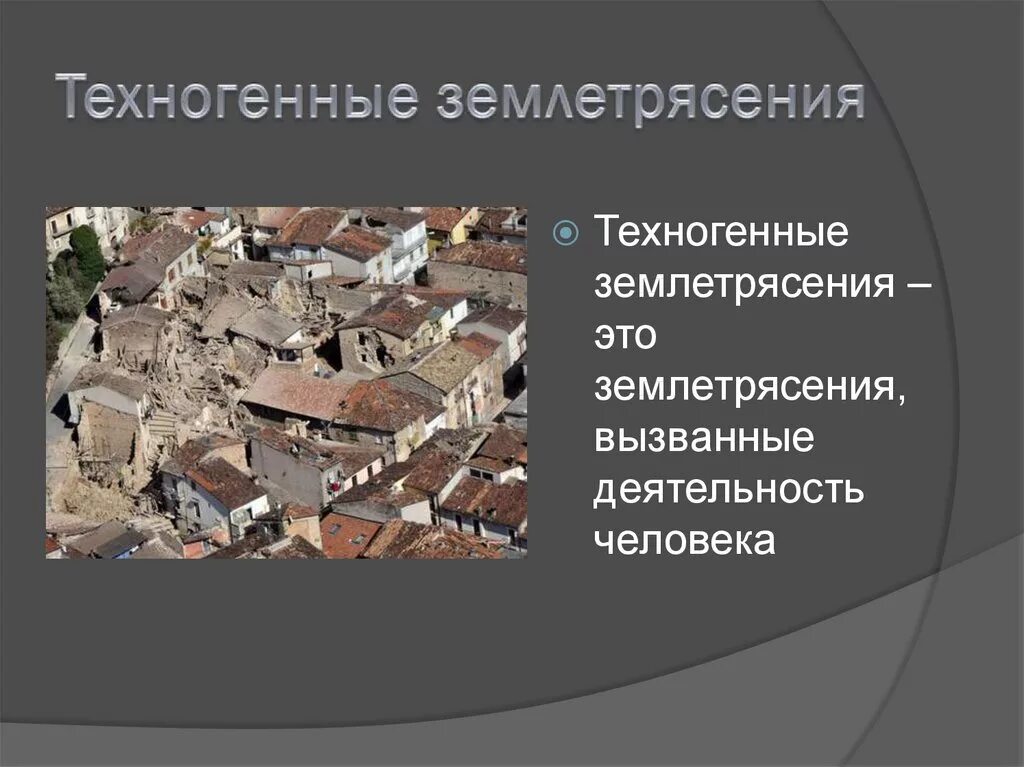 Техногенные землетрясения

Техногенные землетрясения – это землетрясения, вызванные деятельность человека